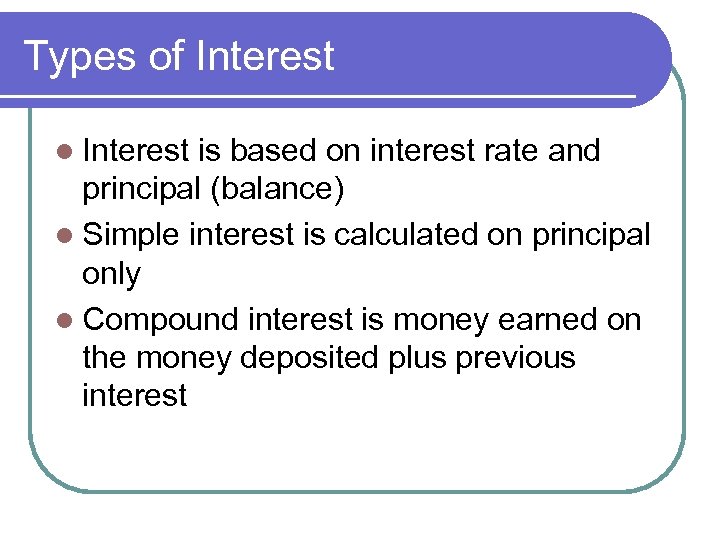 Types of Interest

- Interest is based on interest rate and principal (balance)
- Simple interest is calculated on principal only
- Compound interest is money earned on the money deposited plus previous interest